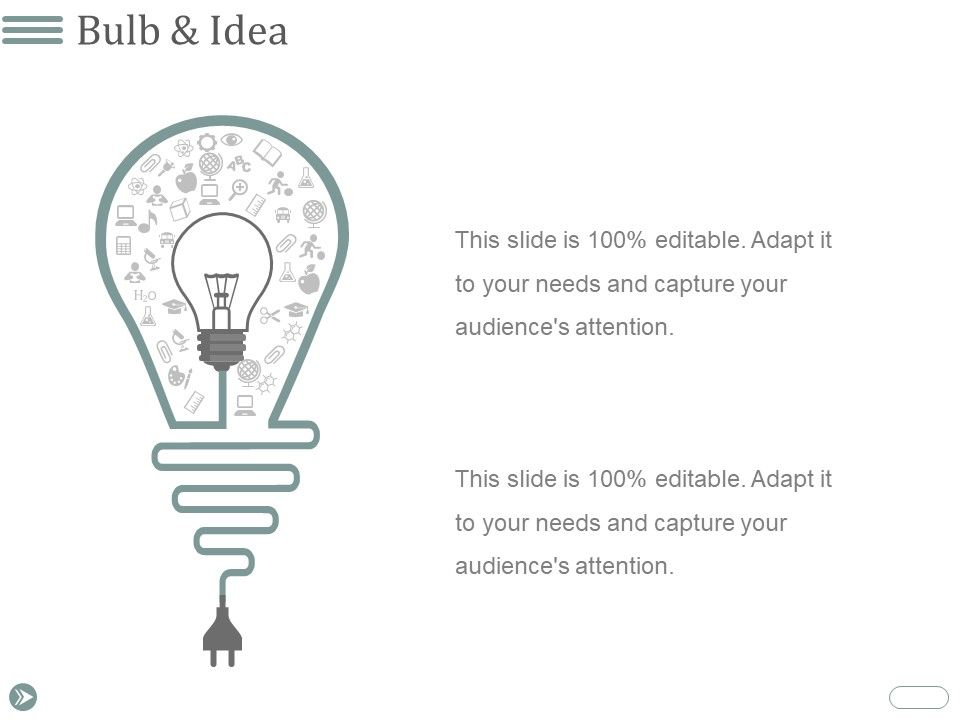 Bulb & Idea

ABC

$H_2O$

This slide is 100% editable. Adapt it to your needs and capture your audience's attention.

This slide is 100% editable. Adapt it to your needs and capture your audience's attention.